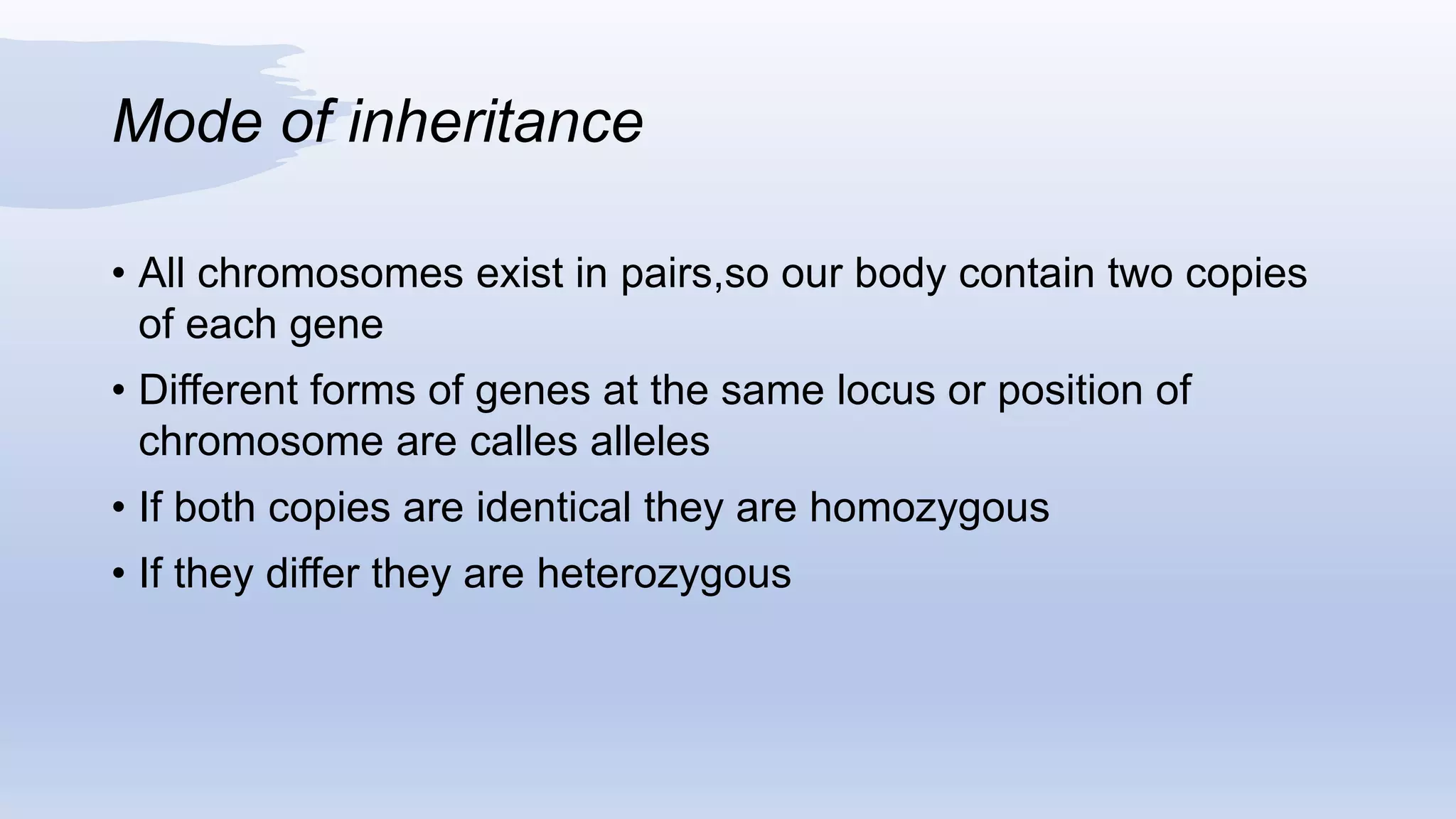 Mode of inheritance

• All chromosomes exist in pairs,so our body contain two copies of each gene

• Different forms of genes at the same locus or position of chromosome are calles alleles

• If both copies are identical they are homozygous

• If they differ they are heterozygous